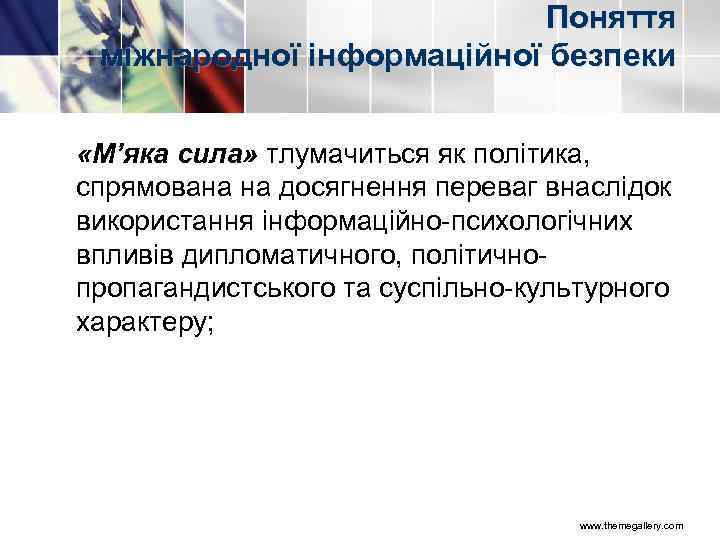 Поняття міжнародної інформаційної безпеки

«М’яка сила» тлумачиться як політика, спрямована на досягнення переваг внаслідок використання інформаційно-психологічних впливів дипломатичного, політично-пропагандистського та суспільно-культурного характеру;

www.themegallery.com